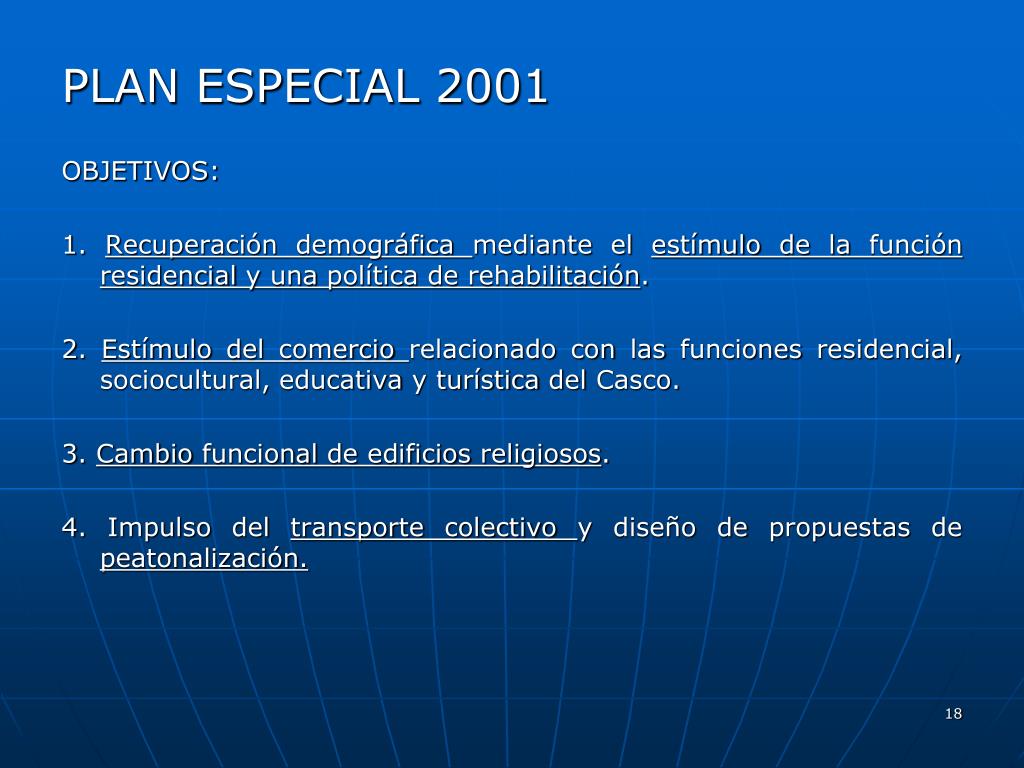 PLAN ESPECIAL 2001

OBJETIVOS:

1. Recuperación demográfica mediante el estímulo de la función residencial y una política de rehabilitación.

2. Estímulo del comercio relacionado con las funciones residencial, sociocultural, educativa y turística del Casco.

3. Cambio funcional de edificios religiosos.

4. Impulso del transporte colectivo y diseño de propuestas de peatonalización.

18